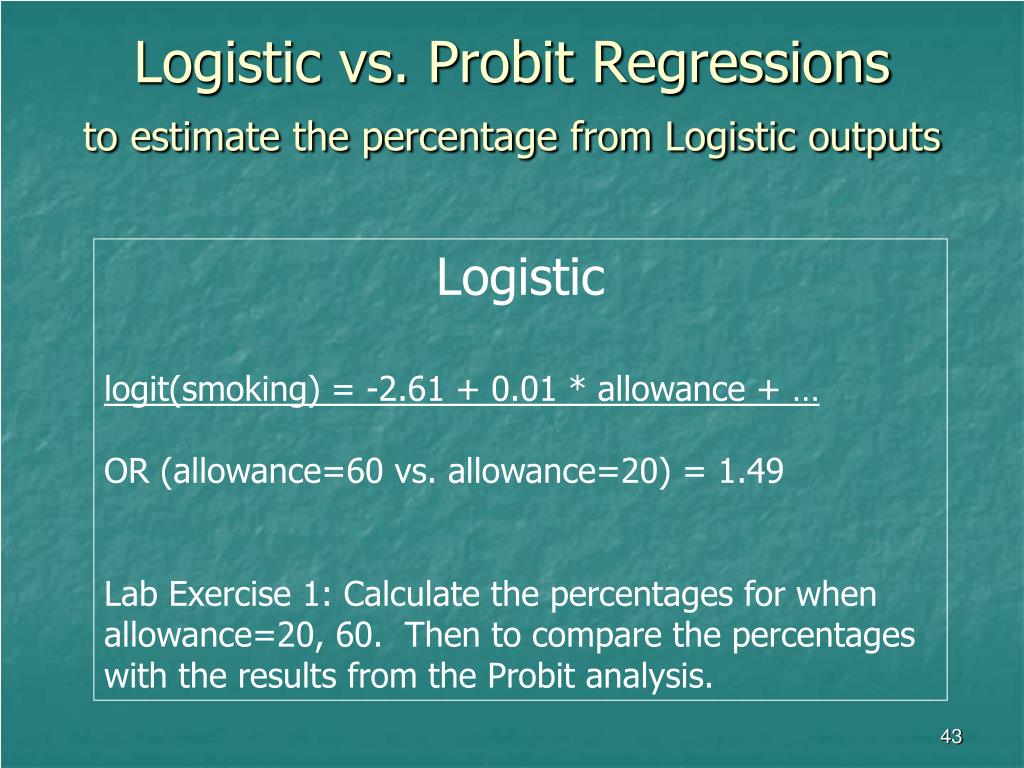 Logistic vs. Probit Regressions

to estimate the percentage from Logistic outputs

Logistic

logit(smoking) = -2.61 + 0.01 * allowance + …

OR (allowance=60 vs. allowance=20) = 1.49

Lab Exercise 1: Calculate the percentages for when allowance=20, 60. Then to compare the percentages with the results from the Probit analysis.

43